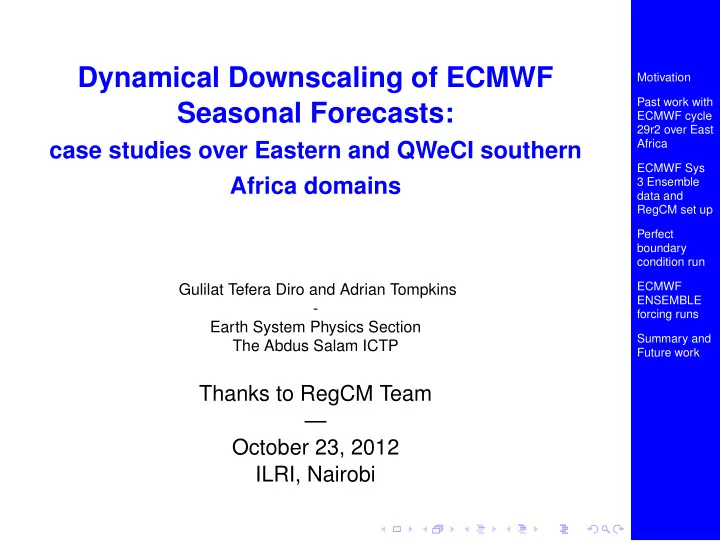 Dynamical Downscaling of ECMWF Seasonal Forecasts:
case studies over Eastern and QWeCI southern Africa domains

Gulilat Tefera Diro and Adrian Tompkins
-
Earth System Physics Section
The Abdus Salam ICTP

Thanks to RegCM Team
—
October 23, 2012
ILRI, Nairobi

Motivation

Past work with ECMWF cycle 29r2 over East Africa

ECMWF Sys 3 Ensemble data and RegCM set up

Perfect boundary condition run

ECMWF ENSEMBLE forcing runs

Summary and Future work